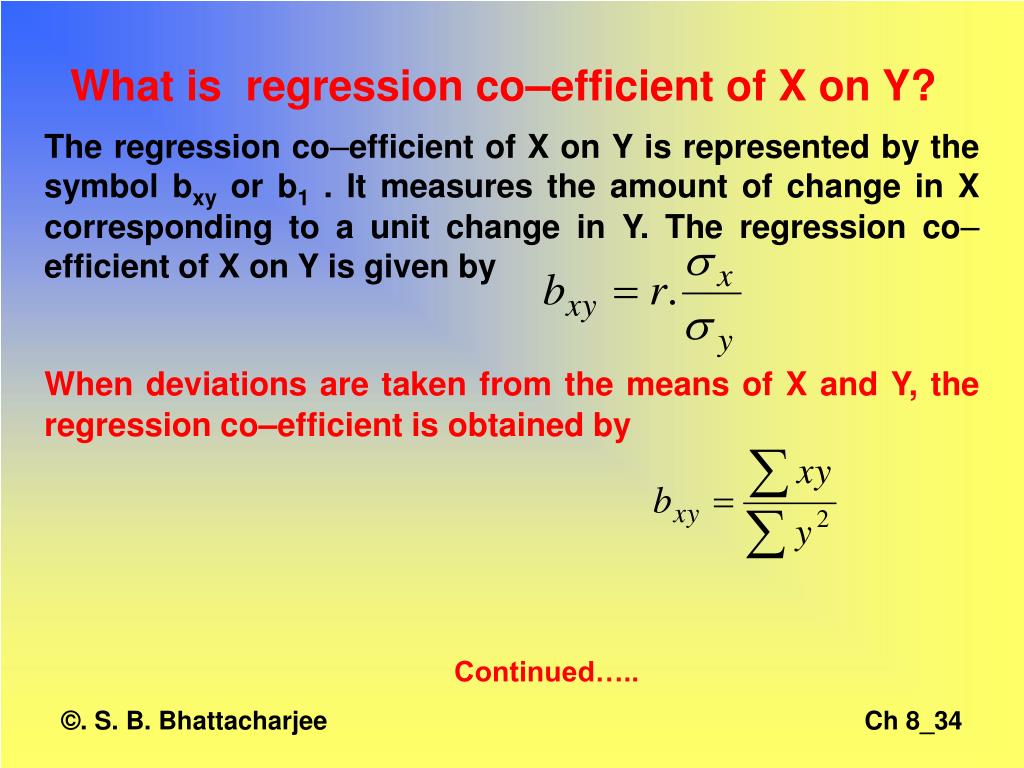 What is regression co–efficient of X on Y?

The regression co–efficient of X on Y is represented by the symbol $b_{xy}$ or $b_1$ . It measures the amount of change in X corresponding to a unit change in Y. The regression co–efficient of X on Y is given by $b_{xy} = r.\frac{\sigma_x}{\sigma_y}$

When deviations are taken from the means of X and Y, the regression co–efficient is obtained by

$b_{xy} = \frac{\sum xy}{\sum y^2}$

Continued…..

©. S. B. Bhattacharjee

Ch 8_34